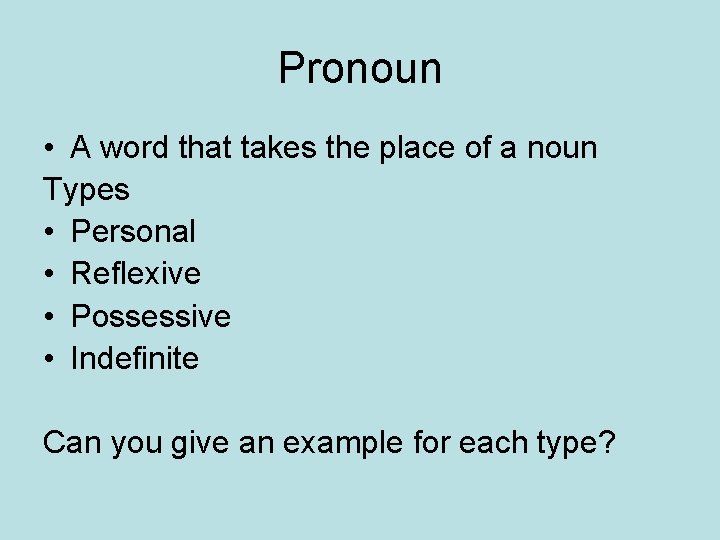 Pronoun

• A word that takes the place of a noun
Types
• Personal
• Reflexive
• Possessive
• Indefinite

Can you give an example for each type?